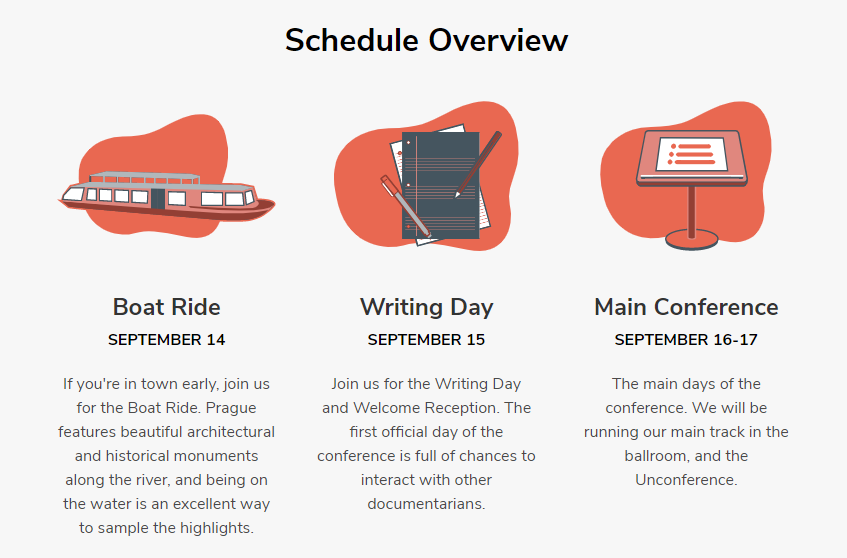 Schedule Overview

Boat Ride

SEPTEMBER 14

If you're in town early, join us for the Boat Ride. Prague features beautiful architectural and historical monuments along the river, and being on the water is an excellent way to sample the highlights.

Writing Day

SEPTEMBER 15

Join us for the Writing Day and Welcome Reception. The first official day of the conference is full of chances to interact with other documentarians.

Main Conference

SEPTEMBER 16-17

The main days of the conference. We will be running our main track in the ballroom, and the Unconference.